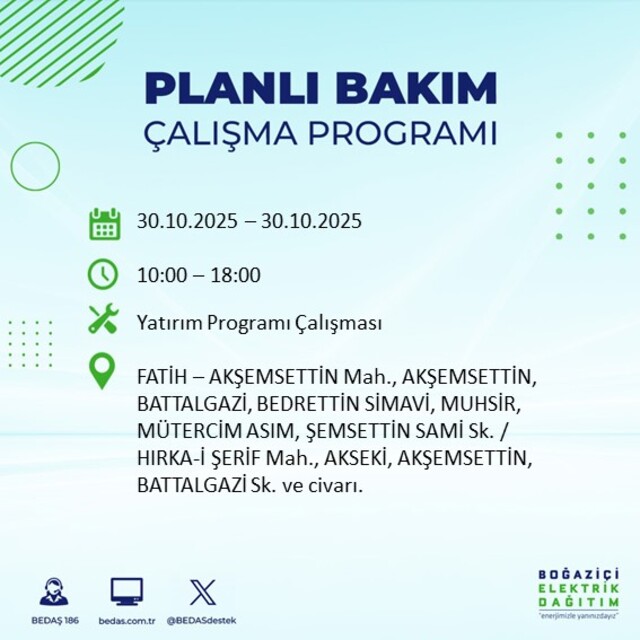 PLANLI BAKIM
ÇALIŞMA PROGRAMI

30.10.2025 – 30.10.2025

10:00 – 18:00

Yatırım Programı Çalışması

FATİH – AKŞEMSETTİN Mah., AKŞEMSETTİN, BATTALGAZİ, BEDRETTİN SİMAVİ, MUHSİR, MÜTERCİM ASIM, ŞEMSETTİN SAMİ Sk. / HIRKA-İ ŞERİF Mah., AKSEKİ, AKŞEMSETTİN, BATTALGAZİ Sk. ve civarı.

BEDAŞ 186
bedas.com.tr
@BEDASdestek

BOĞAZİÇİ
ELEKTRİK
DAĞITIM
"enerjimizle yanınızdayız"